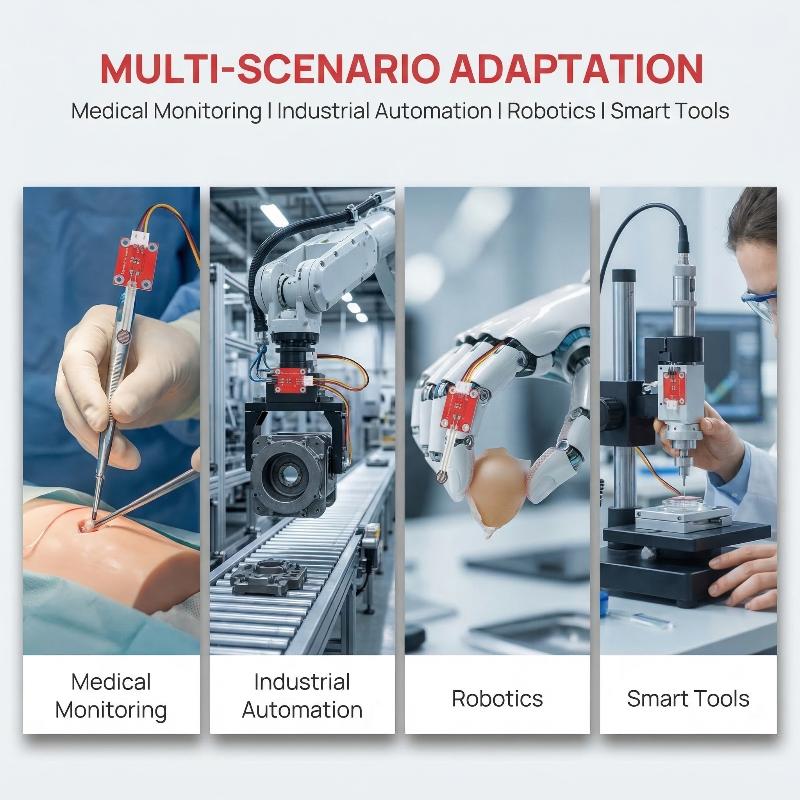 MULTI-SCENARIO ADAPTATION

Medical Monitoring | Industrial Automation | Robotics | Smart Tools

Medical Monitoring

Industrial Automation

Robotics

Smart Tools